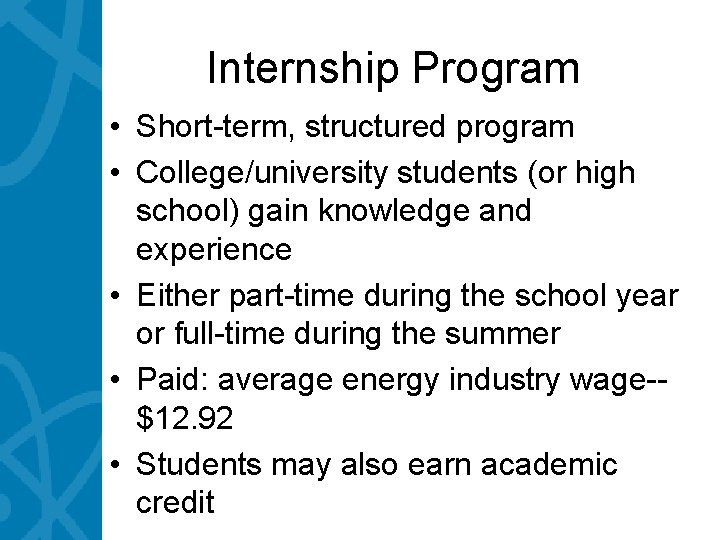 Internship Program

• Short-term, structured program
• College/university students (or high school) gain knowledge and experience
• Either part-time during the school year or full-time during the summer
• Paid: average energy industry wage--$12.92
• Students may also earn academic credit